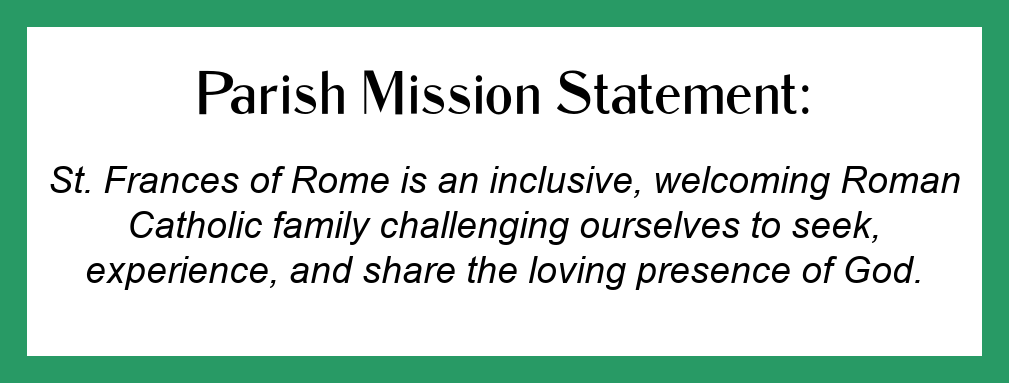 Parish Mission Statement:

St. Frances of Rome is an inclusive, welcoming Roman Catholic family challenging ourselves to seek, experience, and share the loving presence of God.